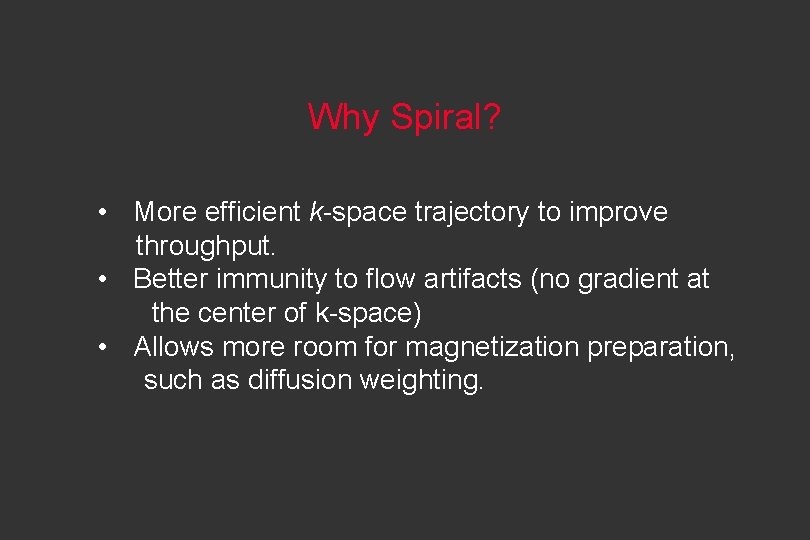 Why Spiral?

• More efficient k-space trajectory to improve throughput.
• Better immunity to flow artifacts (no gradient at the center of k-space)
• Allows more room for magnetization preparation, such as diffusion weighting.